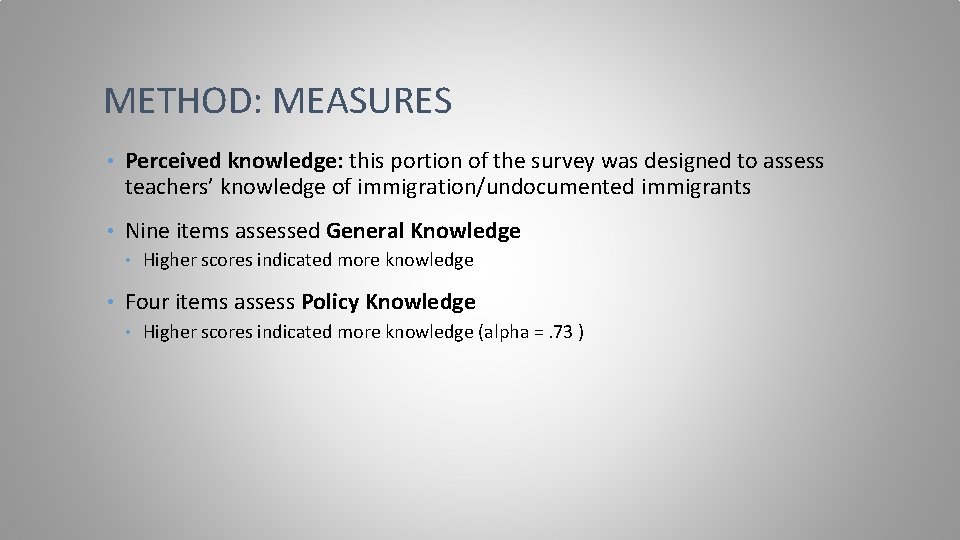 METHOD: MEASURES

• Perceived knowledge: this portion of the survey was designed to assess teachers' knowledge of immigration/undocumented immigrants

• Nine items assessed General Knowledge

• Higher scores indicated more knowledge

• Four items assess Policy Knowledge

• Higher scores indicated more knowledge (alpha = .73 )